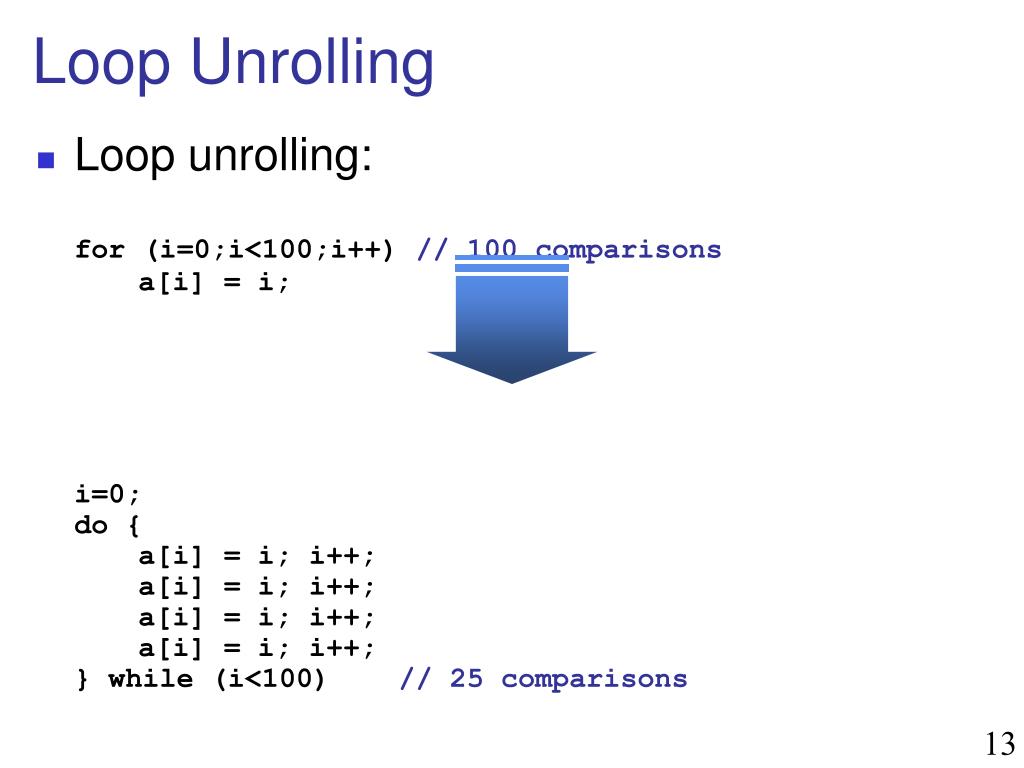 Loop Unrolling

Loop unrolling:

for (i=0;i<100;i++) // 100 comparisons
    a[i] = i;

i=0;
do {
    a[i] = i; i++;
    a[i] = i; i++;
    a[i] = i; i++;
    a[i] = i; i++;
} while (i<100)    // 25 comparisons

13